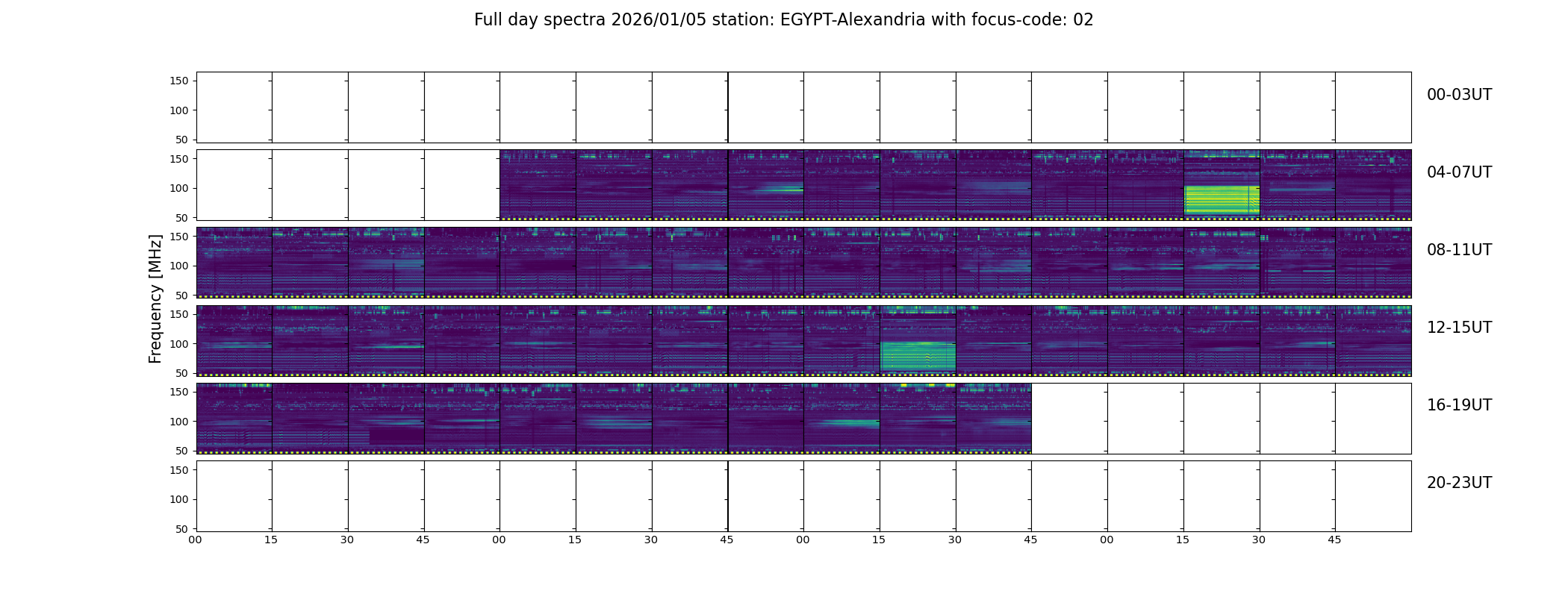 Full day spectra 2026/01/05 station: EGYPT-Alexandria with focus-code: 02

Frequency [MHz]

150
100
50
00-03UT

150
100
50
04-07UT

150
100
50
08-11UT

150
100
50
12-15UT

150
100
50
16-19UT

150
100
50
20-23UT

00 15 30 45 00 15 30 45 00 15 30 45 00 15 30 45